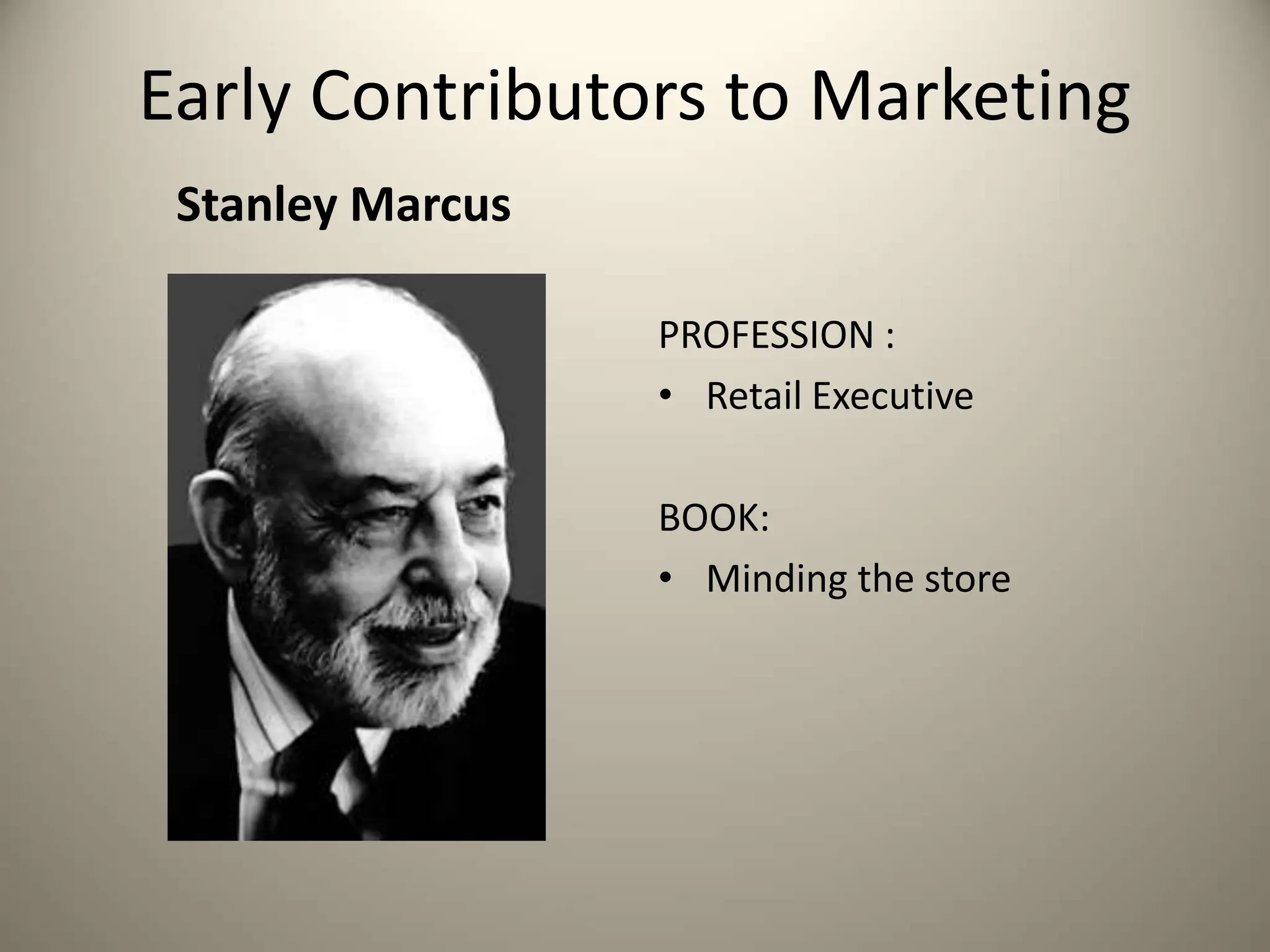 Early Contributors to Marketing

Stanley Marcus

PROFESSION :

• Retail Executive

BOOK:

• Minding the store